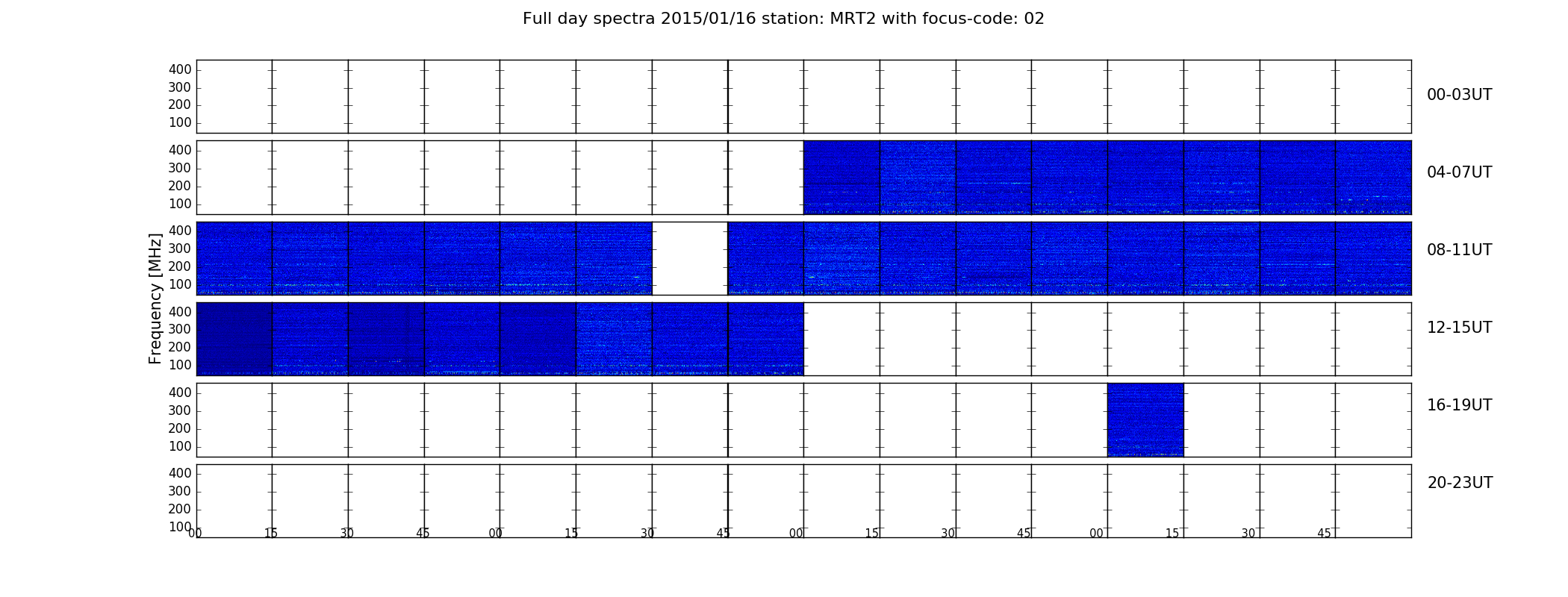 Full day spectra 2015/01/16 station: MRT2 with focus-code: 02

Frequency [MHz]

400
300
200
100
00-03UT

400
300
200
100
04-07UT

400
300
200
100
08-11UT

400
300
200
100
12-15UT

400
300
200
100
16-19UT

400
300
200
100
20-23UT

00 15 30 45 00 15 30 45 00 15 30 45 00 15 30 45